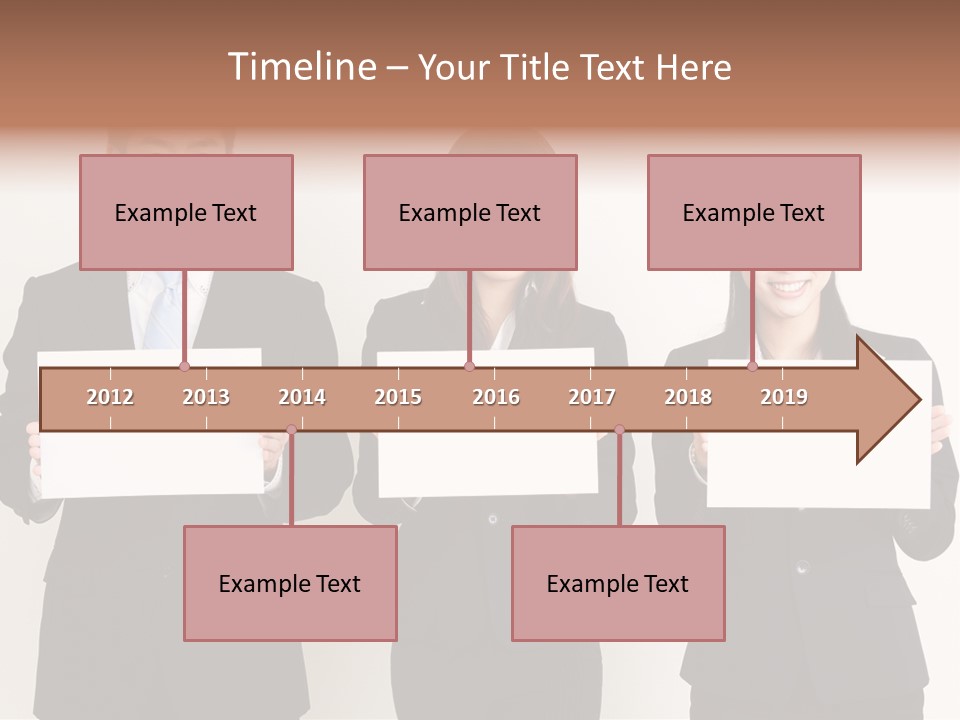 Timeline – Your Title Text Here

Example Text

Example Text

Example Text

2012 2013 2014 2015 2016 2017 2018 2019

Example Text

Example Text